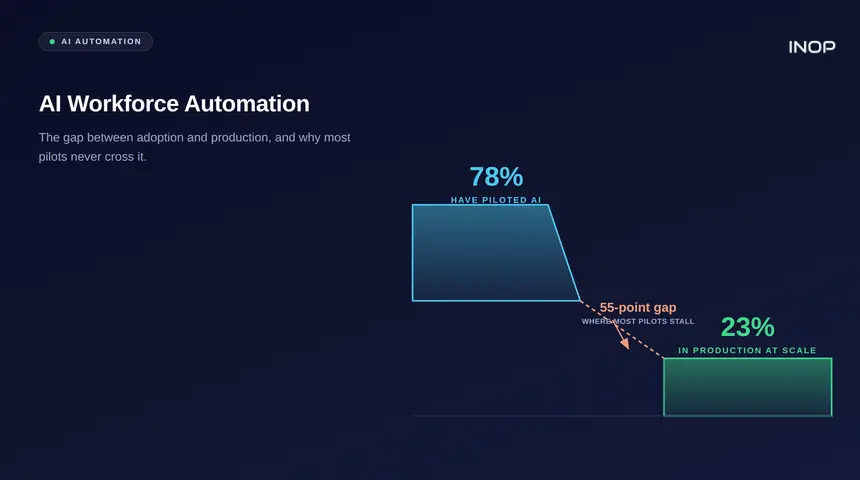 AI AUTOMATION

INOP

AI Workforce Automation

The gap between adoption and production, and why most pilots never cross it.

78%
HAVE PILOTED AI

55-point gap
WHERE MOST PILOTS STALL

23%
IN PRODUCTION AT SCALE